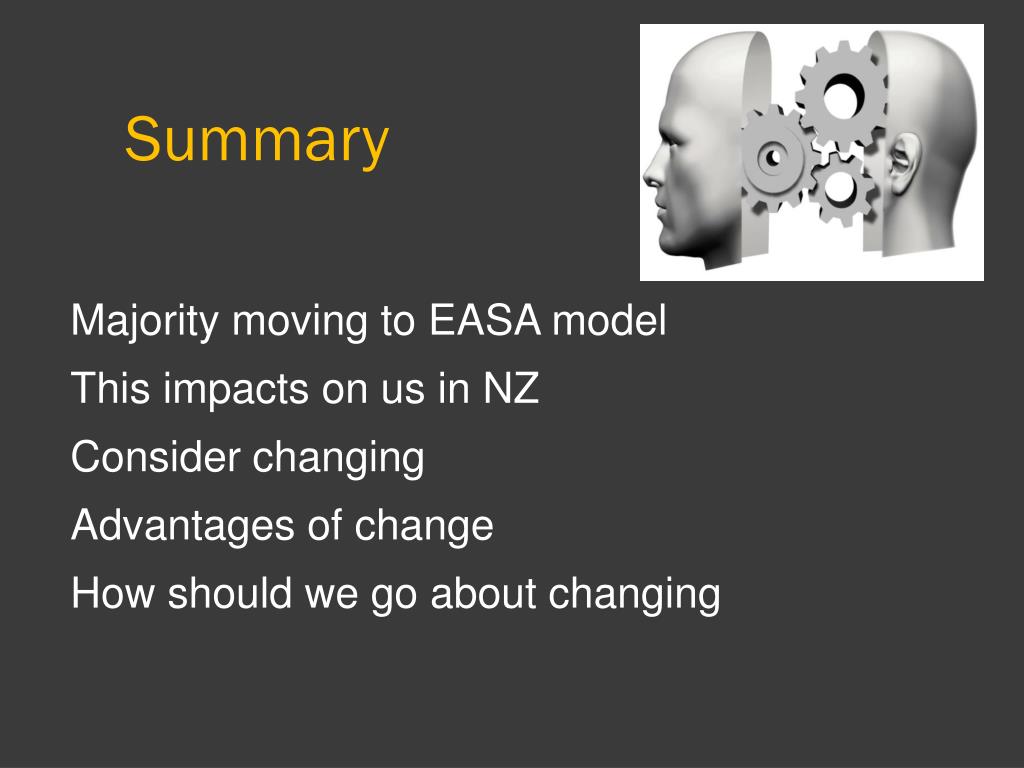 Summary

Majority moving to EASA model

This impacts on us in NZ

Consider changing

Advantages of change

How should we go about changing